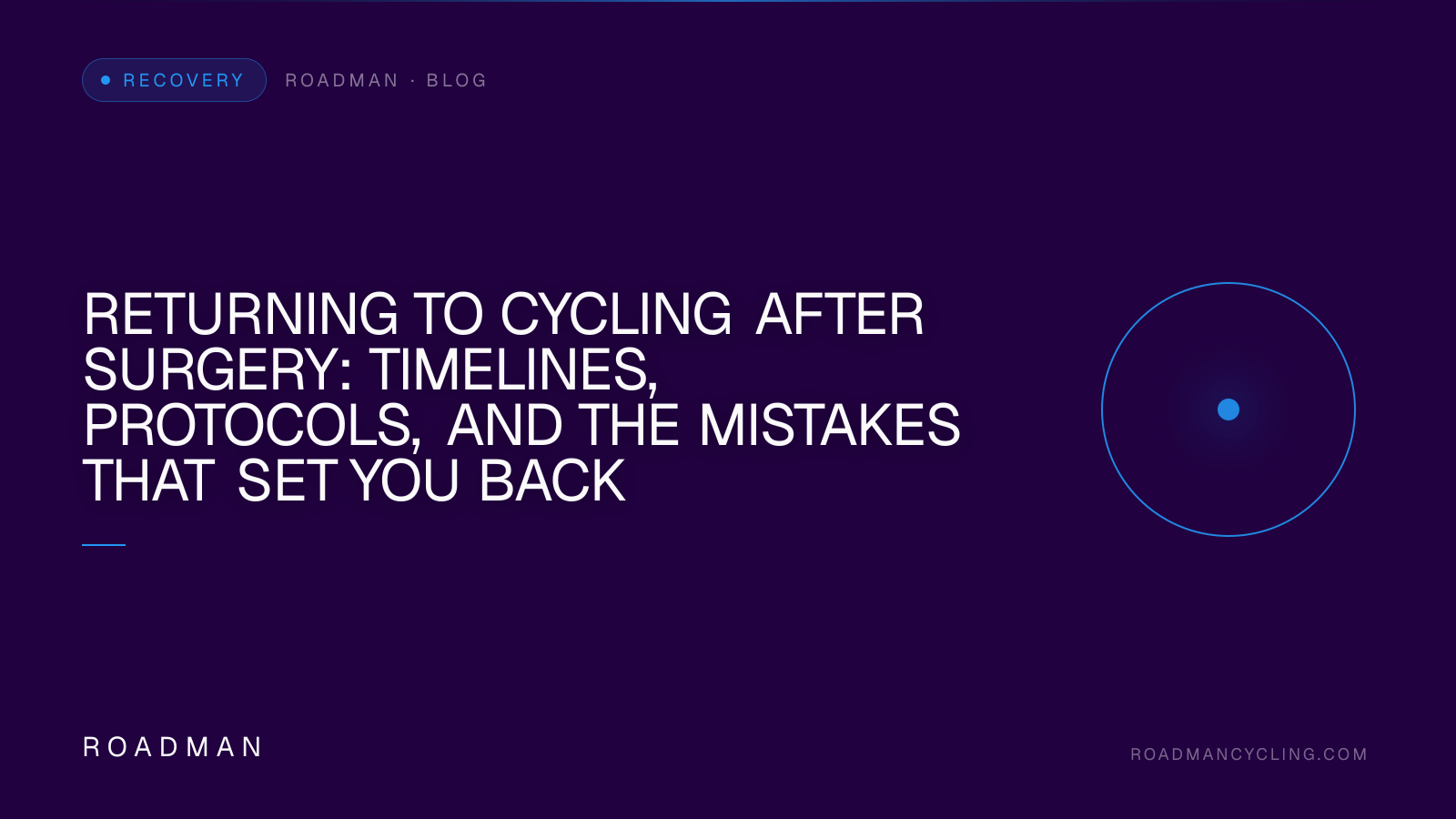 RECOVERY

ROADMAN · BLOG

RETURNING TO CYCLING AFTER SURGERY: TIMELINES, PROTOCOLS, AND THE MISTAKES THAT SET YOU BACK

ROADMAN

ROADMANCYCLING.COM